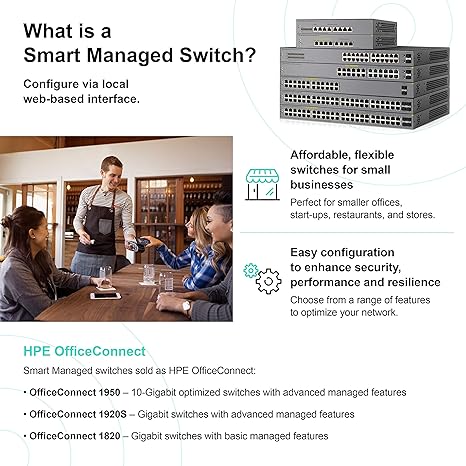 What is a Smart Managed Switch?

Configure via local web-based interface.

Affordable, flexible switches for small businesses

Perfect for smaller offices, start-ups, restaurants, and stores.

Easy configuration to enhance security, performance and resilience

Choose from a range of features to optimize your network.

HPE OfficeConnect

Smart Managed switches sold as HPE OfficeConnect:

• OfficeConnect 1950 – 10-Gigabit optimized switches with advanced managed features

• OfficeConnect 1920S – Gigabit switches with advanced managed features

• OfficeConnect 1820 – Gigabit switches with basic managed features